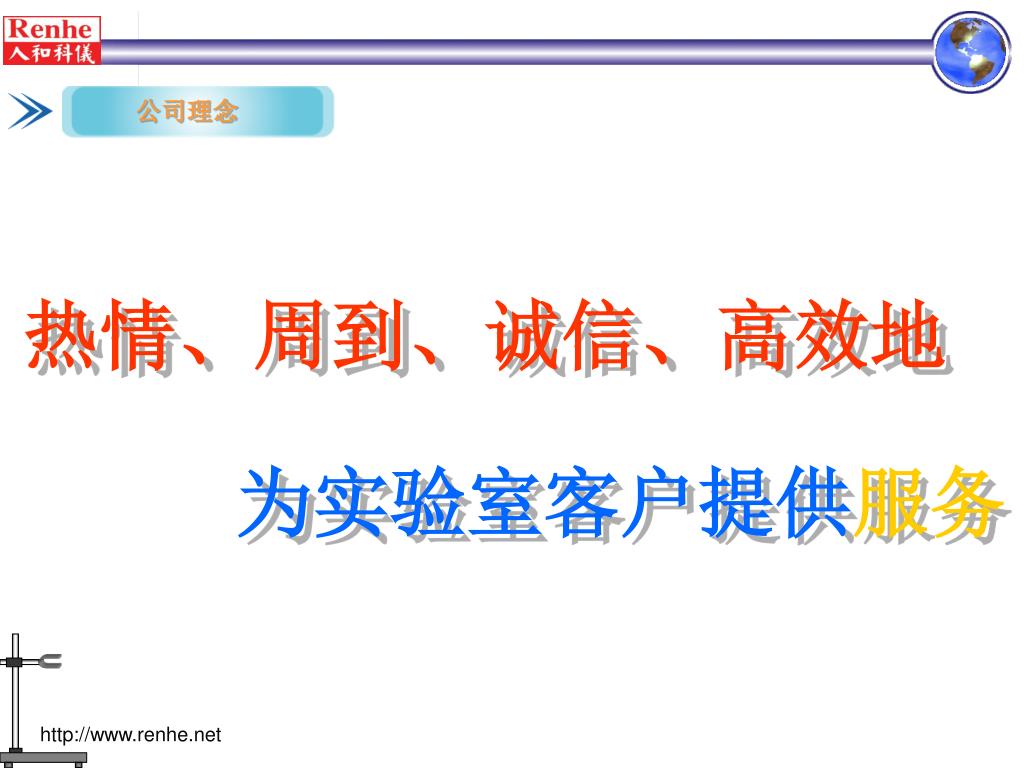 Renhe
人和科仪

公司理念

热情、周到、诚信、高效地

为实验室客户提供服务

http://www.renhe.net